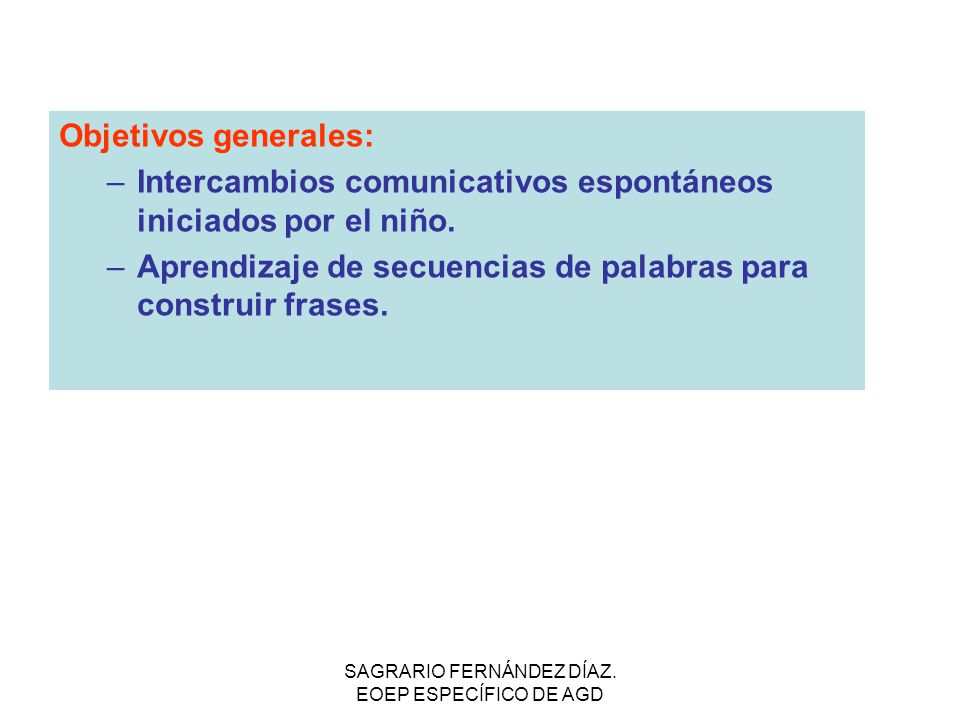 Objetivos generales:

– Intercambios comunicativos espontáneos iniciados por el niño.

– Aprendizaje de secuencias de palabras para construir frases.

SAGRARIO FERNÁNDEZ DÍAZ.
EOEP ESPECÍFICO DE AGD